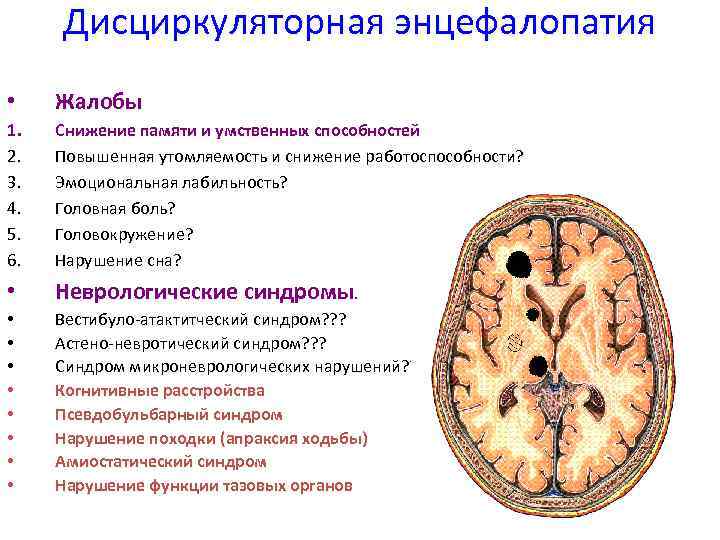 Дисциркуляторная энцефалопатия

• Жалобы
1. Снижение памяти и умственных способностей
2. Повышенная утомляемость и снижение работоспособности?
3. Эмоциональная лабильность?
4. Головная боль?
5. Головокружение?
6. Нарушение сна?
• Неврологические синдромы.
• Вестибуло-атактитческий синдром???
• Астено-невротический синдром???
• Синдром микроневрологических нарушений?
• Когнитивные расстройства
• Псевдобульбарный синдром
• Нарушение походки (апраксия ходьбы)
• Амиостатический синдром
• Нарушение функции тазовых органов